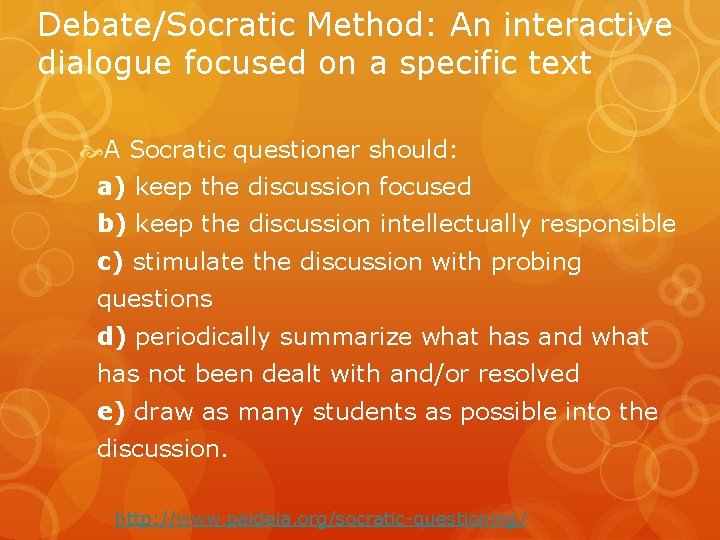 Debate/Socratic Method: An interactive dialogue focused on a specific text

A Socratic questioner should:
a) keep the discussion focused
b) keep the discussion intellectually responsible
c) stimulate the discussion with probing questions
d) periodically summarize what has and what has not been dealt with and/or resolved
e) draw as many students as possible into the discussion.

http://www.paideia.org/socratic-questioning/